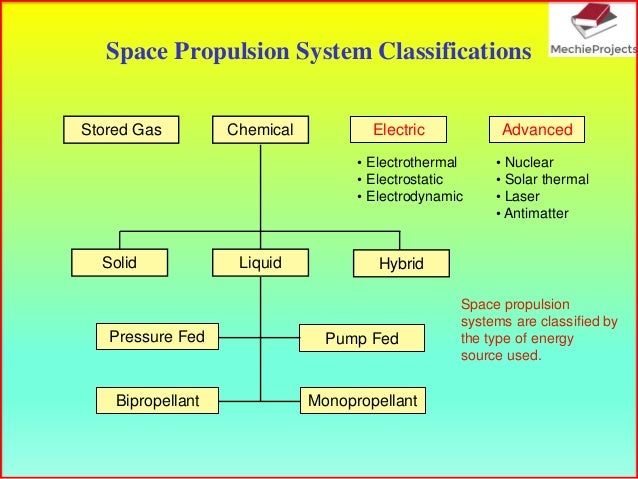 MechieProjects

Space Propulsion System Classifications

Stored Gas

Chemical

Electric

• Electrothermal
• Electrostatic
• Electrodynamic

Advanced

• Nuclear
• Solar thermal
• Laser
• Antimatter

Solid

Liquid

Hybrid

Pressure Fed

Pump Fed

Bipropellant

Monopropellant

Space propulsion systems are classified by the type of energy source used.